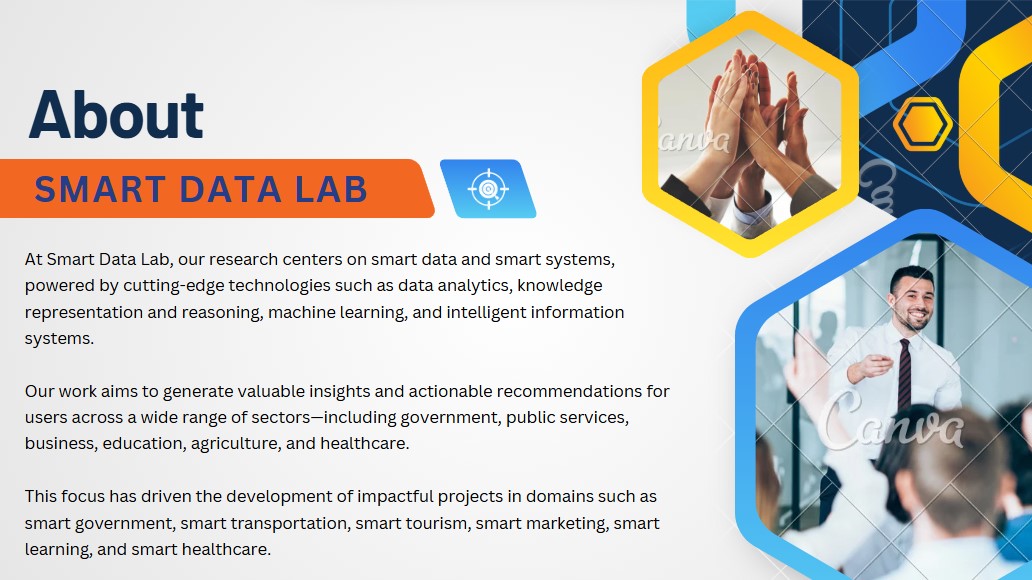 About

SMART DATA LAB

At Smart Data Lab, our research centers on smart data and smart systems, powered by cutting-edge technologies such as data analytics, knowledge representation and reasoning, machine learning, and intelligent information systems.

Our work aims to generate valuable insights and actionable recommendations for users across a wide range of sectors—including government, public services, business, education, agriculture, and healthcare.

This focus has driven the development of impactful projects in domains such as smart government, smart transportation, smart tourism, smart marketing, smart learning, and smart healthcare.

Canva

Canva